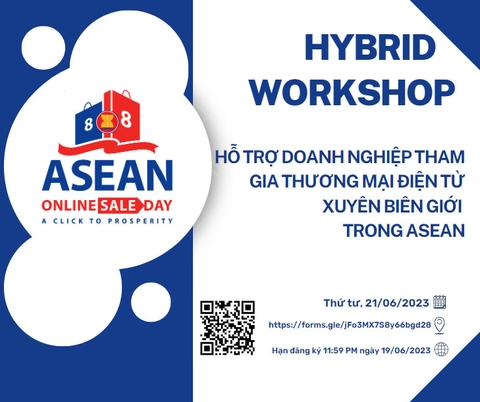 8 8
ASEAN
ONLINE SALE DAY
A CLICK TO PROSPERITY

HYBRID WORKSHOP

HỖ TRỢ DOANH NGHIỆP THAM GIA THƯƠNG MẠI ĐIỆN TỬ XUYÊN BIÊN GIỚI TRONG ASEAN

Thứ tư, 21/06/2023

https://forms.gle/jFo3MX7S8y66bgd28

Hạn đăng ký 11:59 PM ngày 19/06/2023